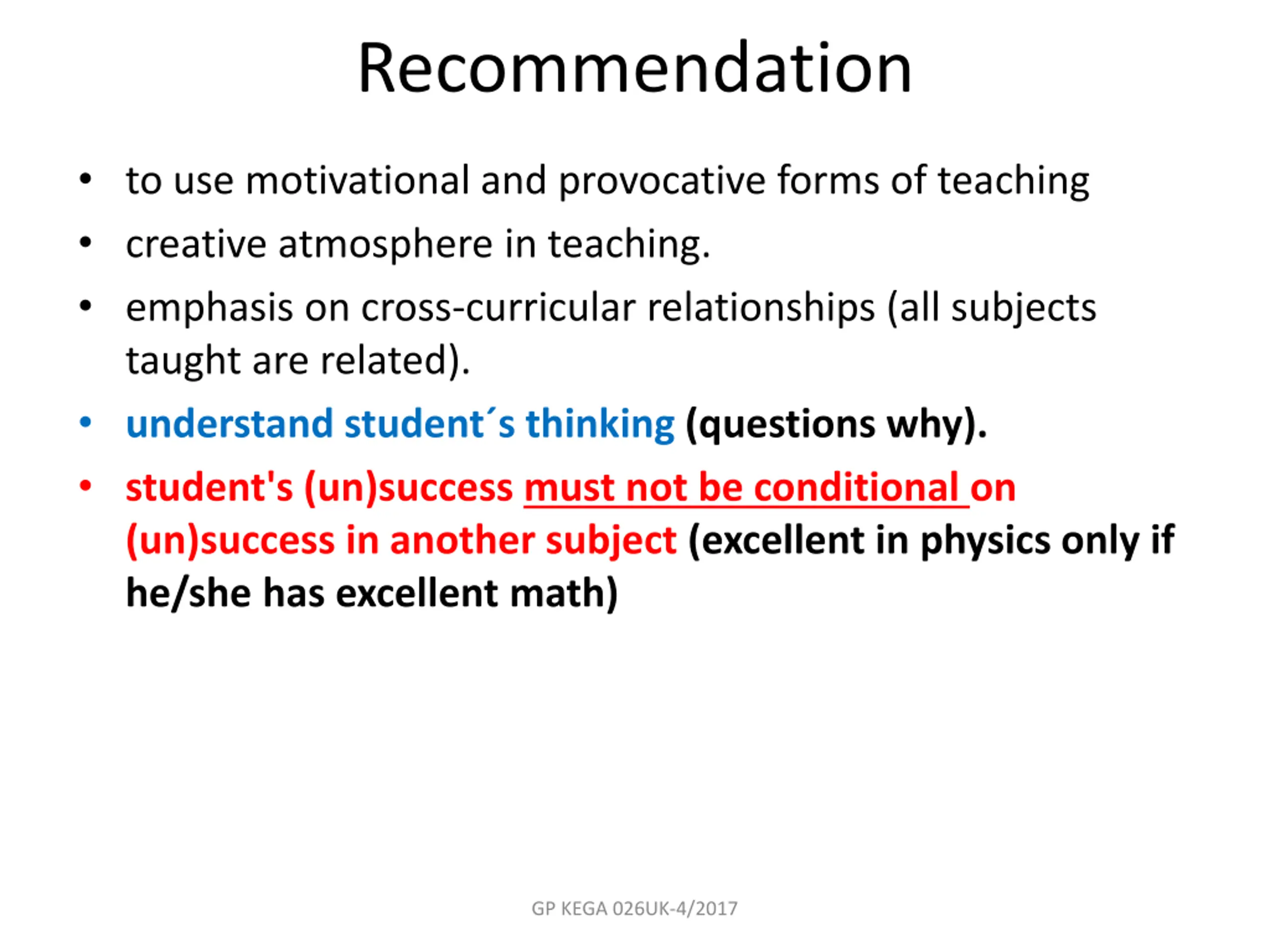 Recommendation

• to use motivational and provocative forms of teaching

• creative atmosphere in teaching.

• emphasis on cross-curricular relationships (all subjects taught are related).

• understand student´s thinking (questions why).

• student's (un)success must not be conditional on (un)success in another subject (excellent in physics only if he/she has excellent math)

GP KEGA 026UK-4/2017